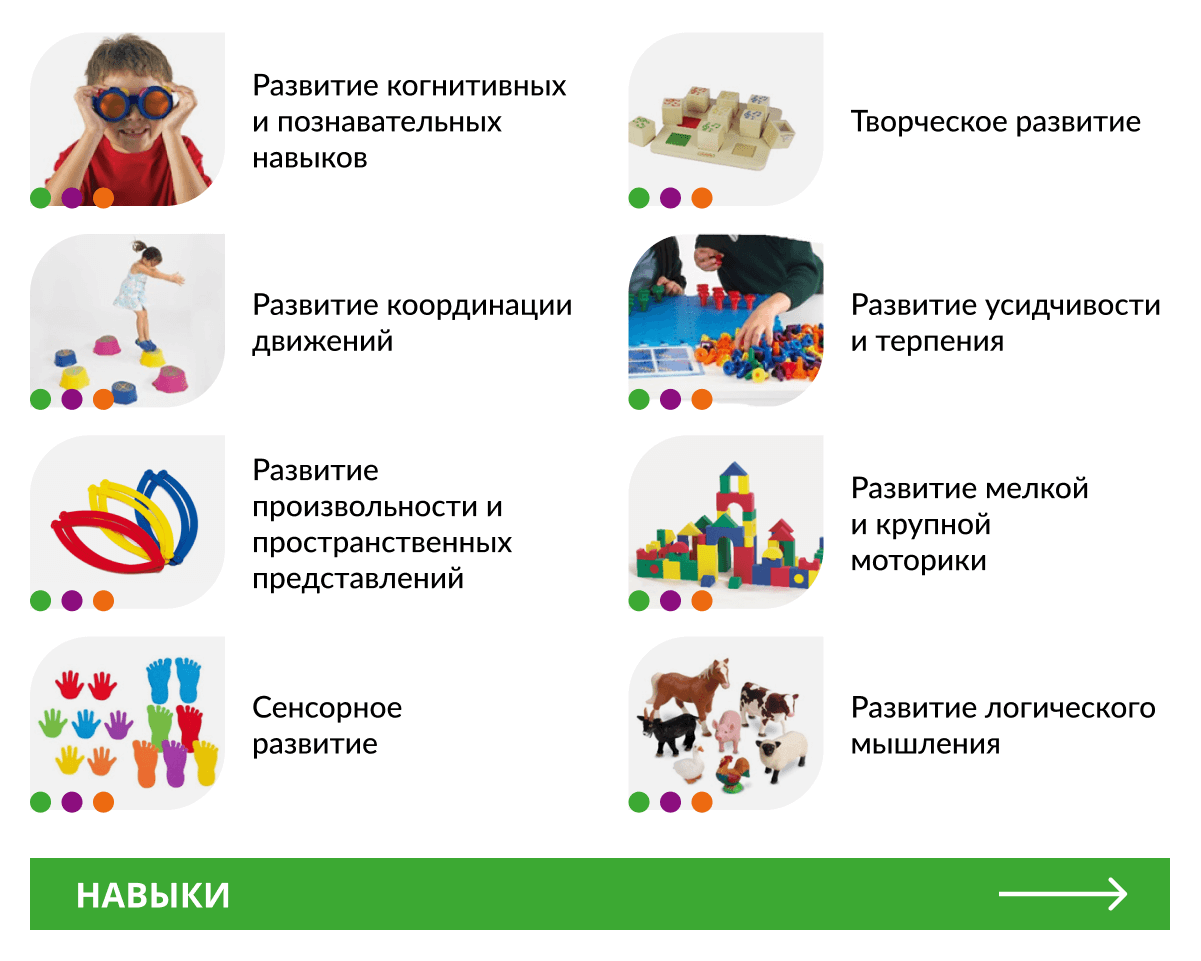 Развитие когнитивных и познавательных навыков

Развитие координации движений

Развитие произвольности и пространственных представлений

Сенсорное развитие

Творческое развитие

Развитие усидчивости и терпения

Развитие мелкой и крупной моторики

Развитие логического мышления

НАВЫКИ